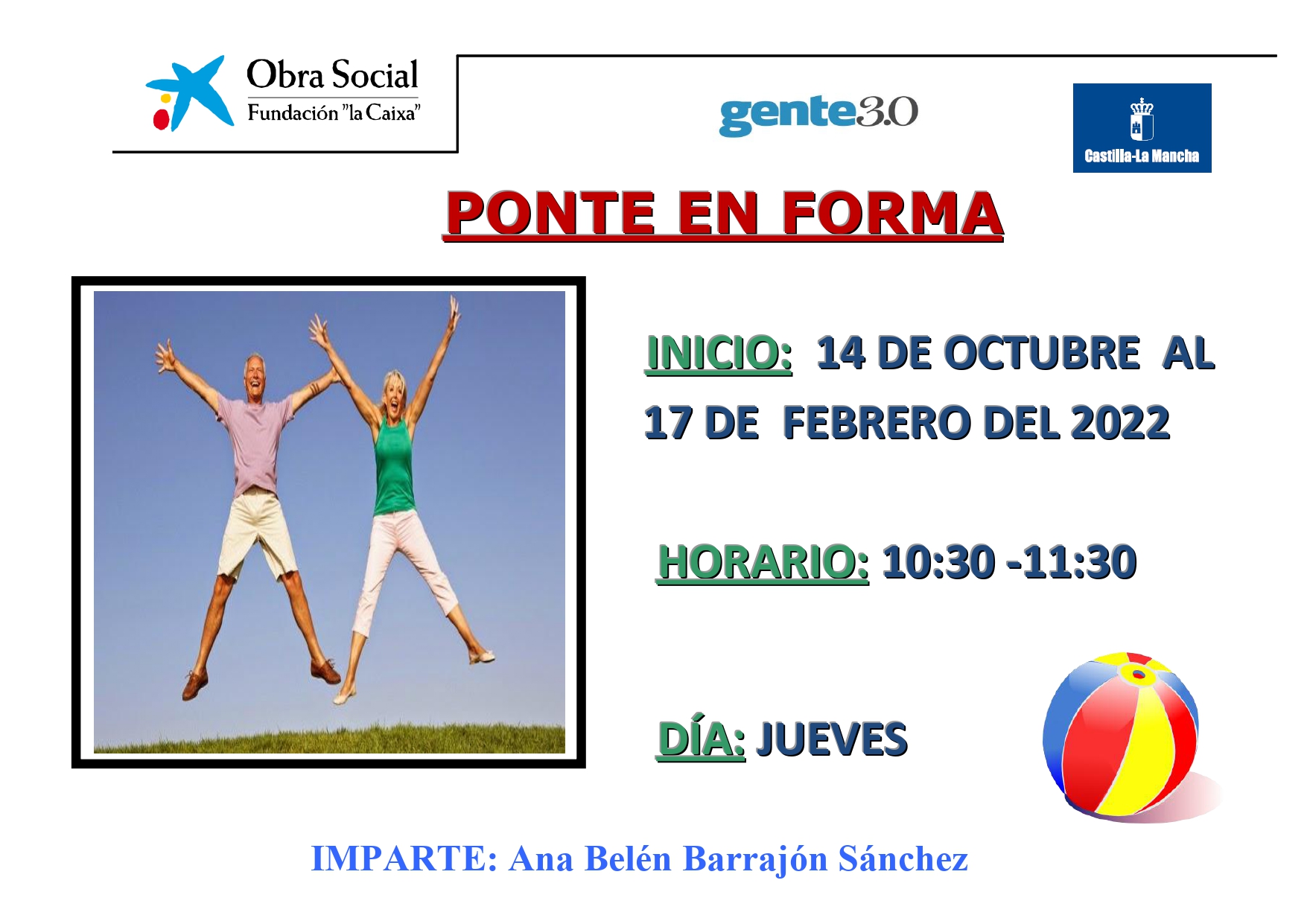 Obra Social
Fundación "la Caixa"

gente3.0

Castilla-La Mancha

PONTE EN FORMA

INICIO: 14 DE OCTUBRE AL 17 DE FEBRERO DEL 2022

HORARIO: 10:30 -11:30

DÍA: JUEVES

IMPARTE: Ana Belén Barrajón Sánchez